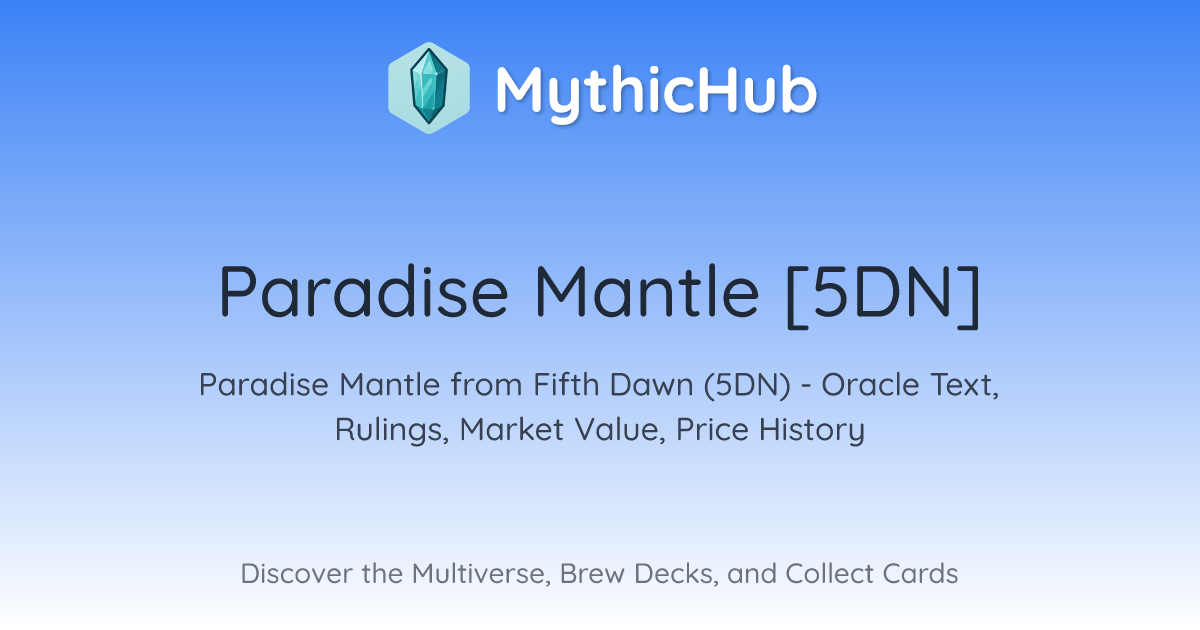 MythicHub

Paradise Mantle [5DN]

Paradise Mantle from Fifth Dawn (5DN) - Oracle Text, Rulings, Market Value, Price History

Discover the Multiverse, Brew Decks, and Collect Cards